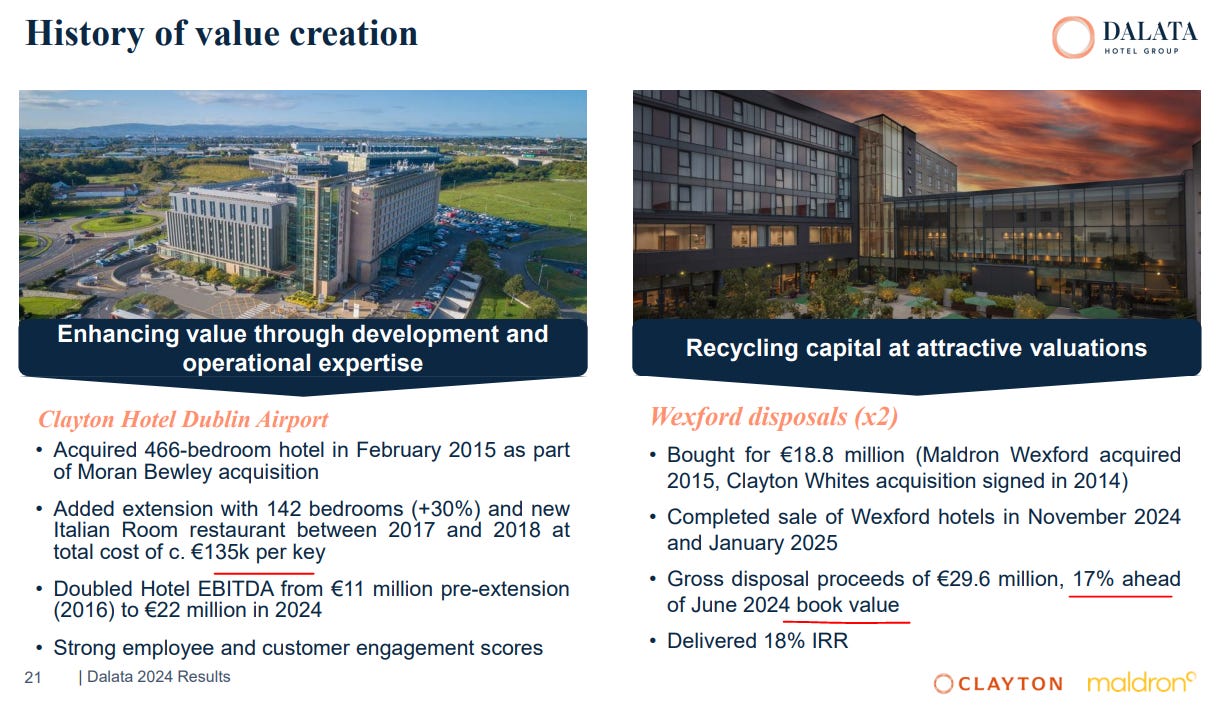 History of value creation

DALATA
HOTEL GROUP

Enhancing value through development and operational expertise

Clayton Hotel Dublin Airport

• Acquired 466-bedroom hotel in February 2015 as part of Moran Bewley acquisition

• Added extension with 142 bedrooms (+30%) and new Italian Room restaurant between 2017 and 2018 at total cost of c. €135k per key

• Doubled Hotel EBITDA from €11 million pre-extension (2016) to €22 million in 2024

• Strong employee and customer engagement scores

Recycling capital at attractive valuations

Wexford disposals (x2)

• Bought for €18.8 million (Maldron Wexford acquired 2015, Clayton Whites acquisition signed in 2014)

• Completed sale of Wexford hotels in November 2024 and January 2025

• Gross disposal proceeds of €29.6 million, 17% ahead of June 2024 book value

• Delivered 18% IRR

21 | Dalata 2024 Results

CLAYTON maldron